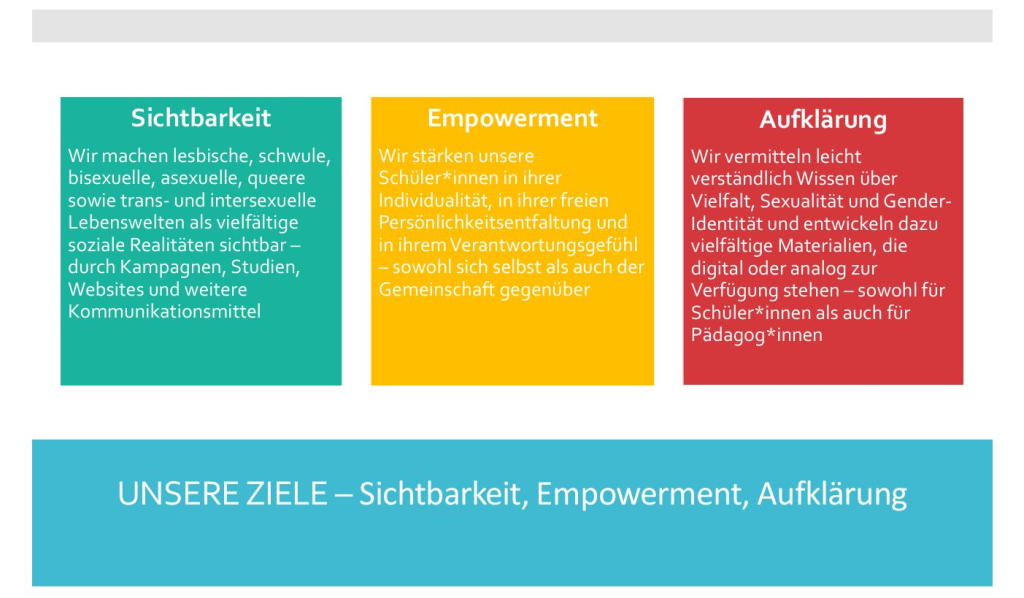 Sichtbarkeit

Wir machen lesbische, schwule, bisexuelle, asexuelle, queere sowie trans- und intersexuelle Lebenswelten als vielfältige soziale Realitäten sichtbar – durch Kampagnen, Studien, Websites und weitere Kommunikationsmittel

Empowerment

Wir stärken unsere Schüler*innen in ihrer Individualität, in ihrer freien Persönlichkeitsentfaltung und in ihrem Verantwortungsgefühl – sowohl sich selbst als auch der Gemeinschaft gegenüber

Aufklärung

Wir vermitteln leicht verständlich Wissen über Vielfalt, Sexualität und Gender-Identität und entwickeln dazu vielfältige Materialien, die digital oder analog zur Verfügung stehen – sowohl für Schüler*innen als auch für Pädagog*innen

UNSERE ZIELE – Sichtbarkeit, Empowerment, Aufklärung